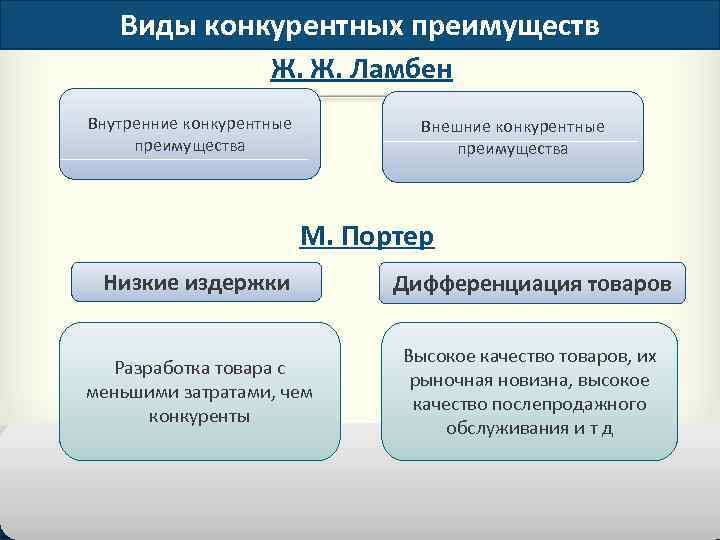 Виды конкурентных преимуществ

Ж. Ж. Ламбен

Внутренние конкурентные преимущества

Внешние конкурентные преимущества

М. Портер

Низкие издержки

Дифференциация товаров

Разработка товара с меньшими затратами, чем конкуренты

Высокое качество товаров, их рыночная новизна, высокое качество послепродажного обслуживания и т д